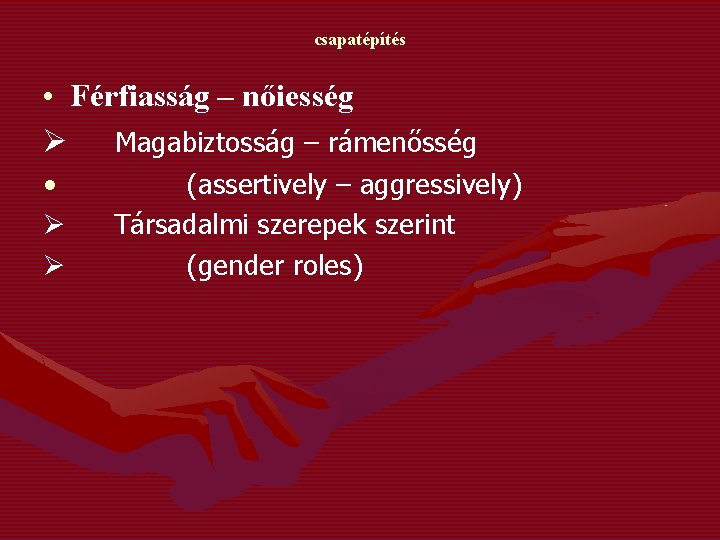 csapatépítés

• Férfiasság – nőiesség

➢ Magabiztosság – rámenősség

• (assertively – aggressively)

➢ Társadalmi szerepek szerint

➢ (gender roles)